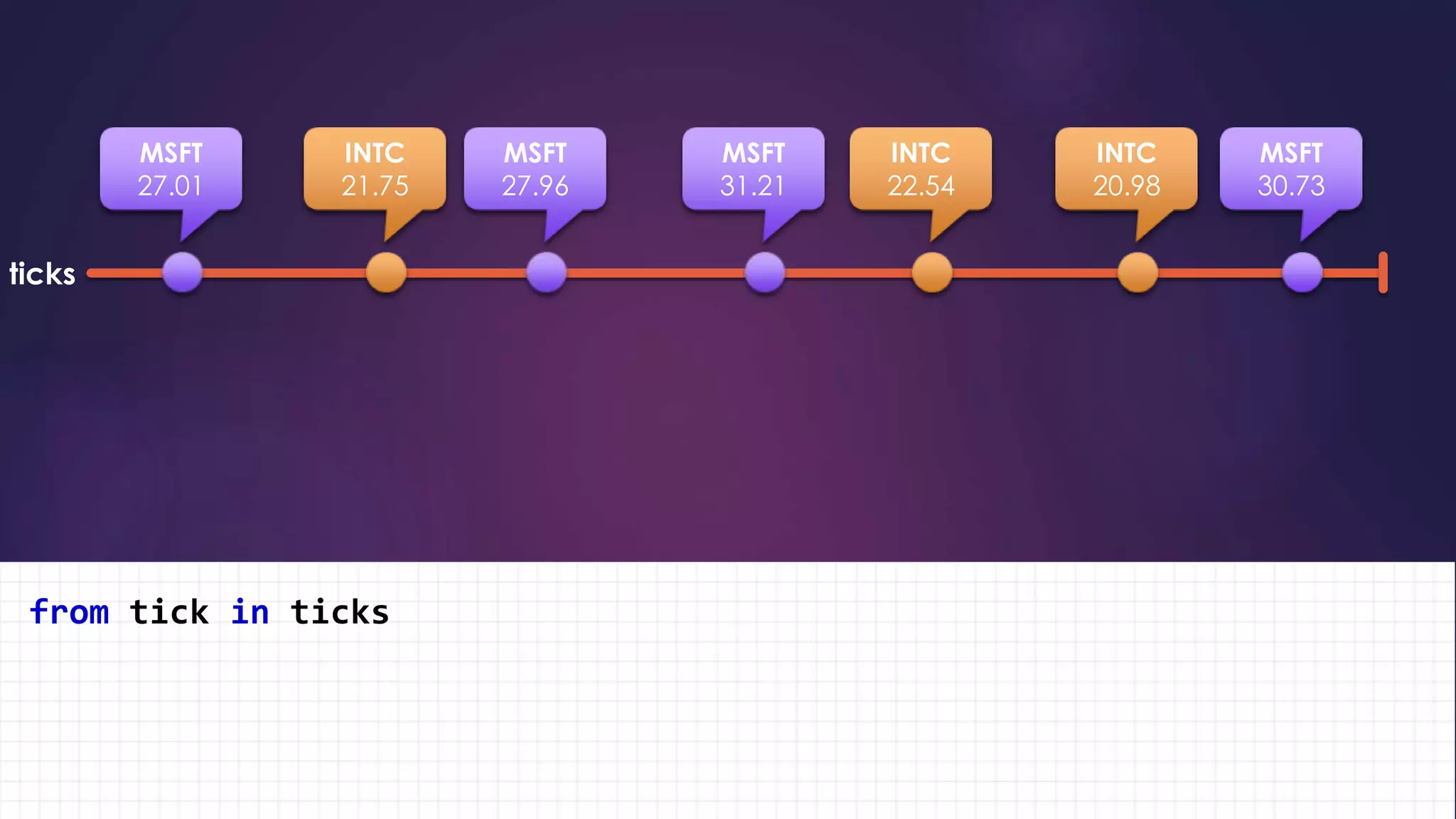 MSFT
27.01

INTC
21.75

MSFT
27.96

MSFT
31.21

INTC
22.54

INTC
20.98

MSFT
30.73

ticks

from tick in ticks